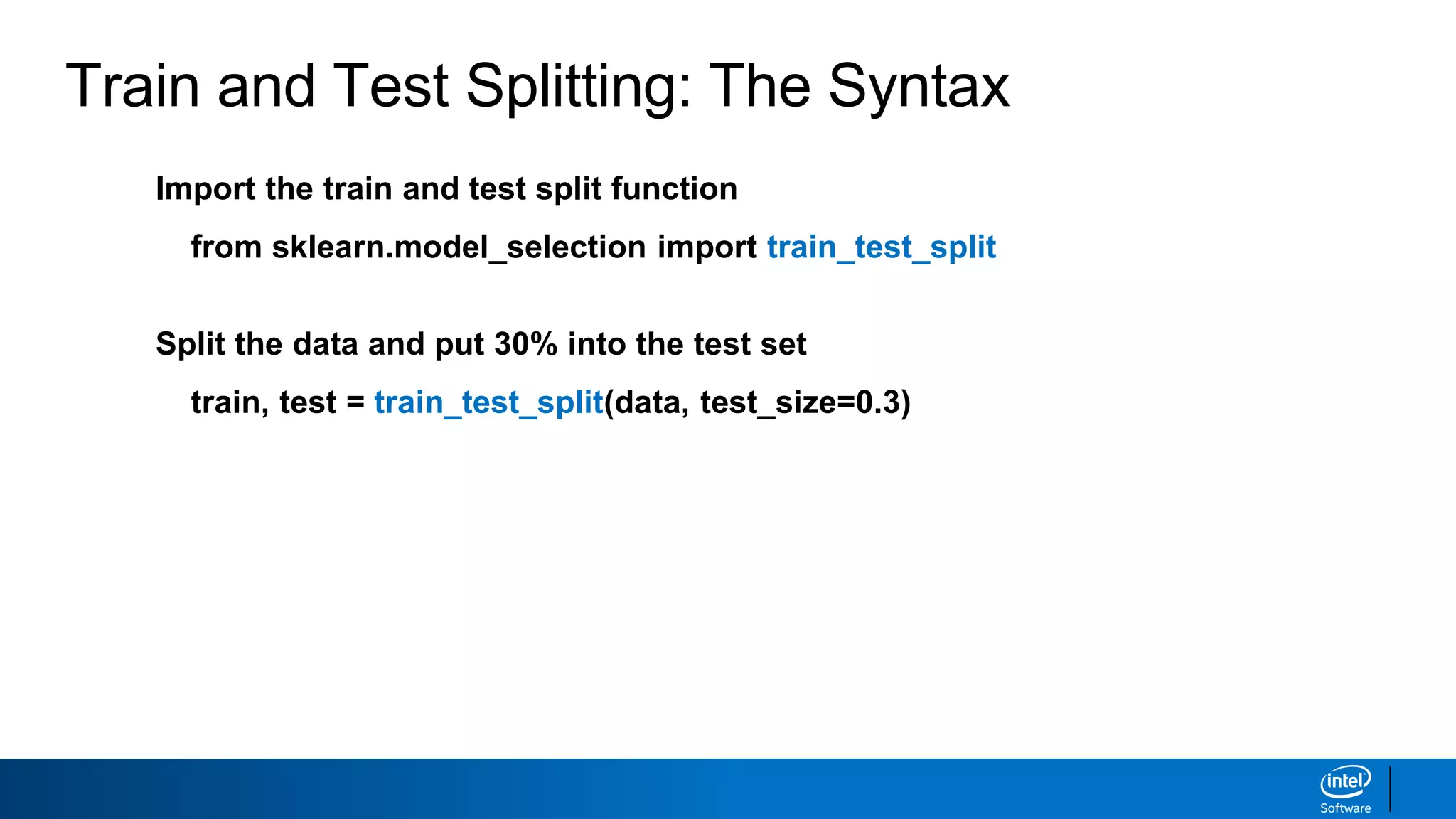 Train and Test Splitting: The Syntax

Import the train and test split function

from sklearn.model_selection import train_test_split

Split the data and put 30% into the test set

train, test = train_test_split(data, test_size=0.3)

intel
Software